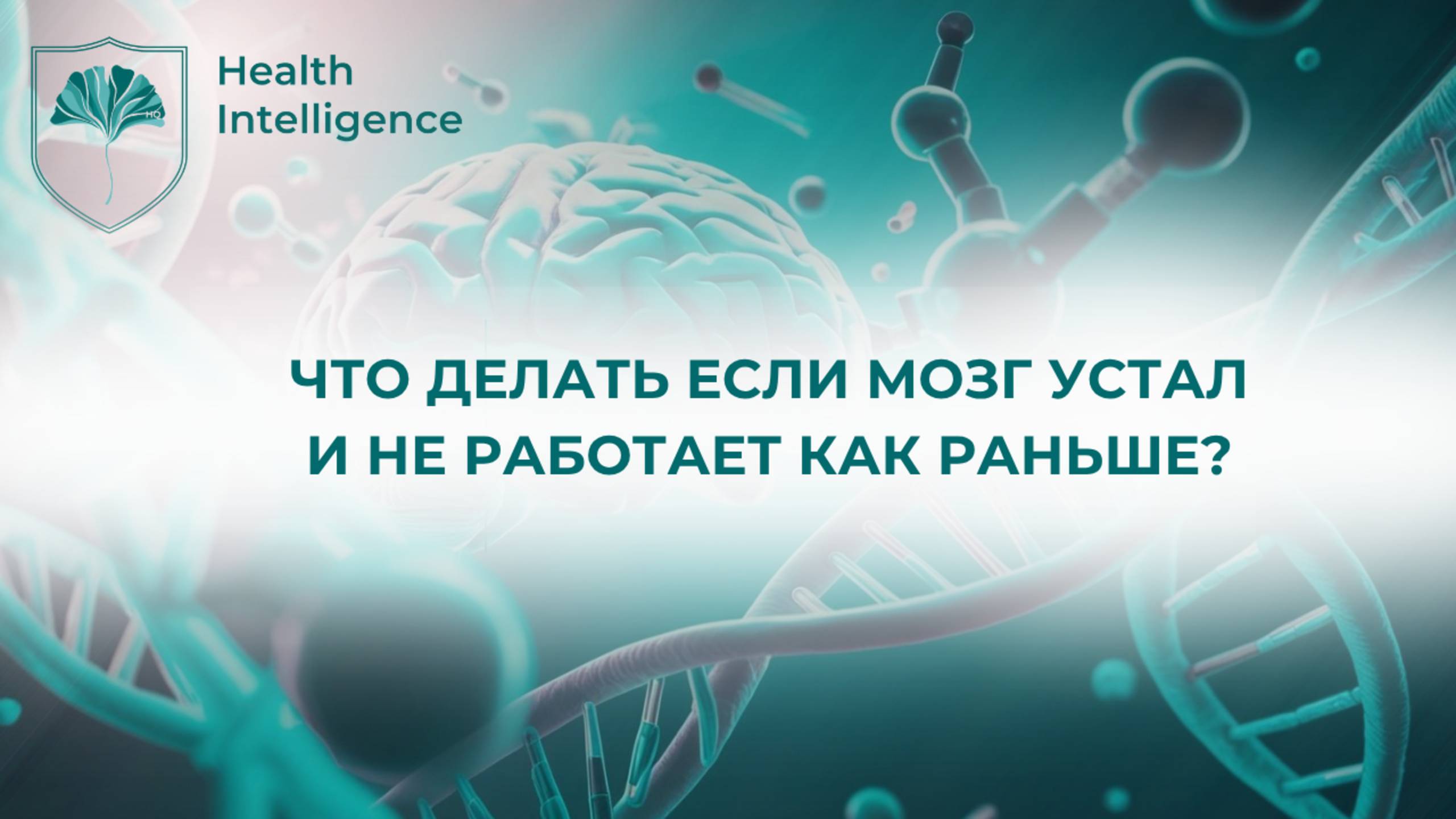 HQ

Health Intelligence

ЧТО ДЕЛАТЬ ЕСЛИ МОЗГ УСТАЛ И НЕ РАБОТАЕТ КАК РАНЬШЕ?